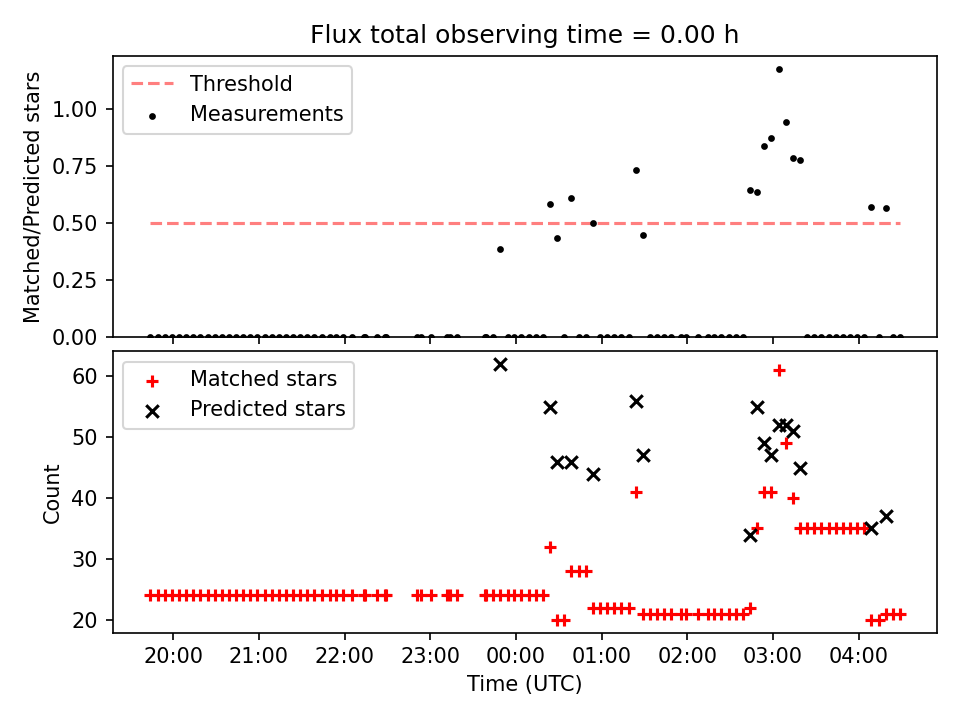 Flux total observing time = 0.00 h

Threshold
Measurements

Matched/Predicted stars

1.00
0.75
0.50
0.25
0.00

Matched stars
Predicted stars

Count

60
50
40
30
20

20:00
21:00
22:00
23:00
00:00
01:00
02:00
03:00
04:00

Time (UTC)